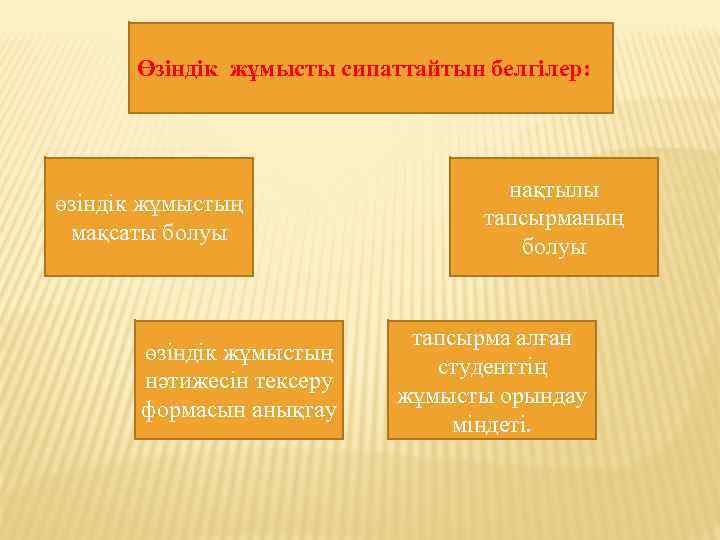 Өзіндік жұмысты сипаттайтын белгілер:

өзіндік жұмыстың мақсаты болуы

нақтылы тапсырманың болуы

өзіндік жұмыстың нәтижесін тексеру формасын анықтау

тапсырма алған студенттің жұмысты орындау міндеті.